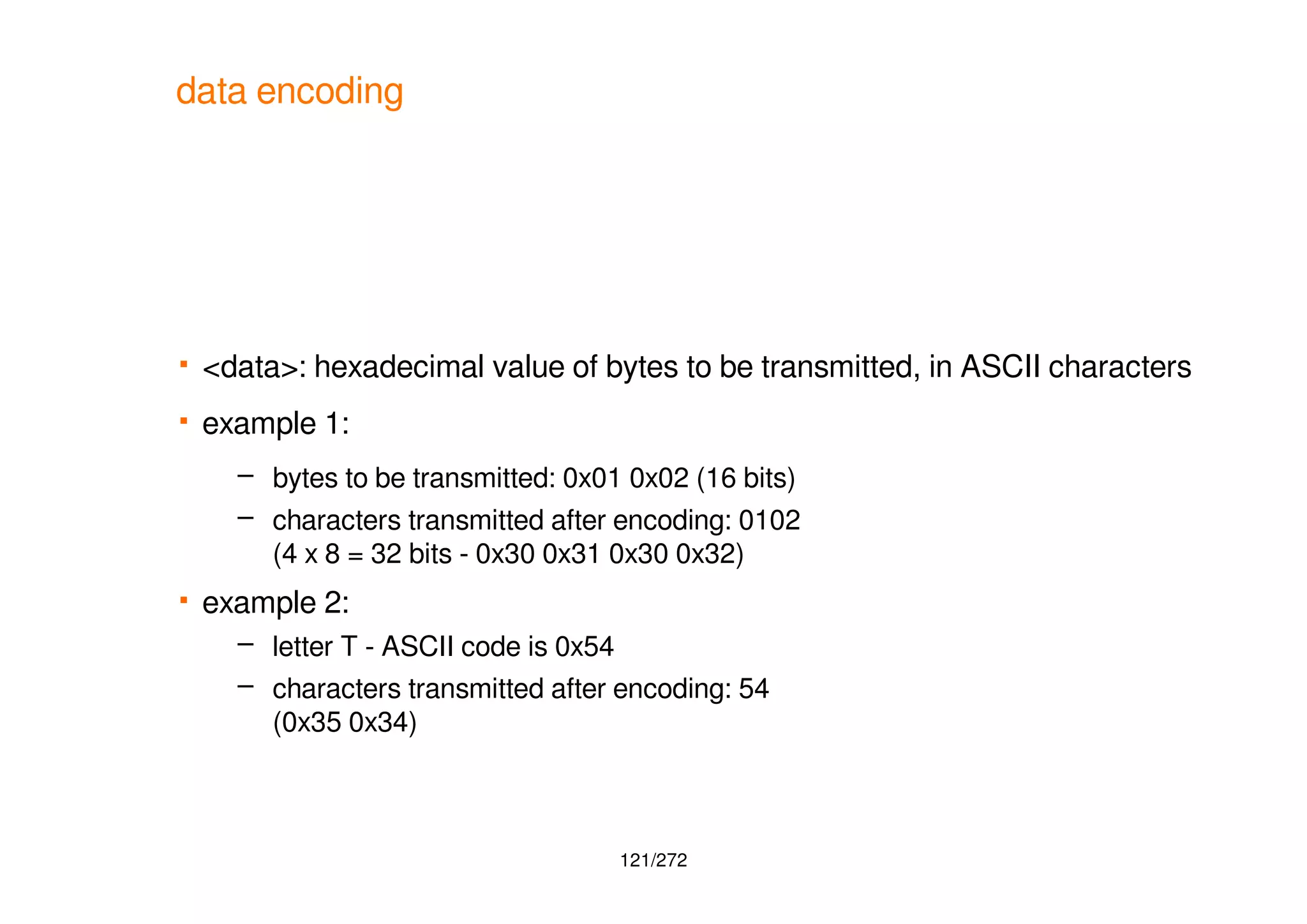 data encoding

▪ <data>: hexadecimal value of bytes to be transmitted, in ASCII characters

▪ example 1:

– bytes to be transmitted: 0x01 0x02 (16 bits)

– characters transmitted after encoding: 0102 (4 x 8 = 32 bits - 0x30 0x31 0x30 0x32)

▪ example 2:

– letter T - ASCII code is 0x54

– characters transmitted after encoding: 54 (0x35 0x34)

121/272